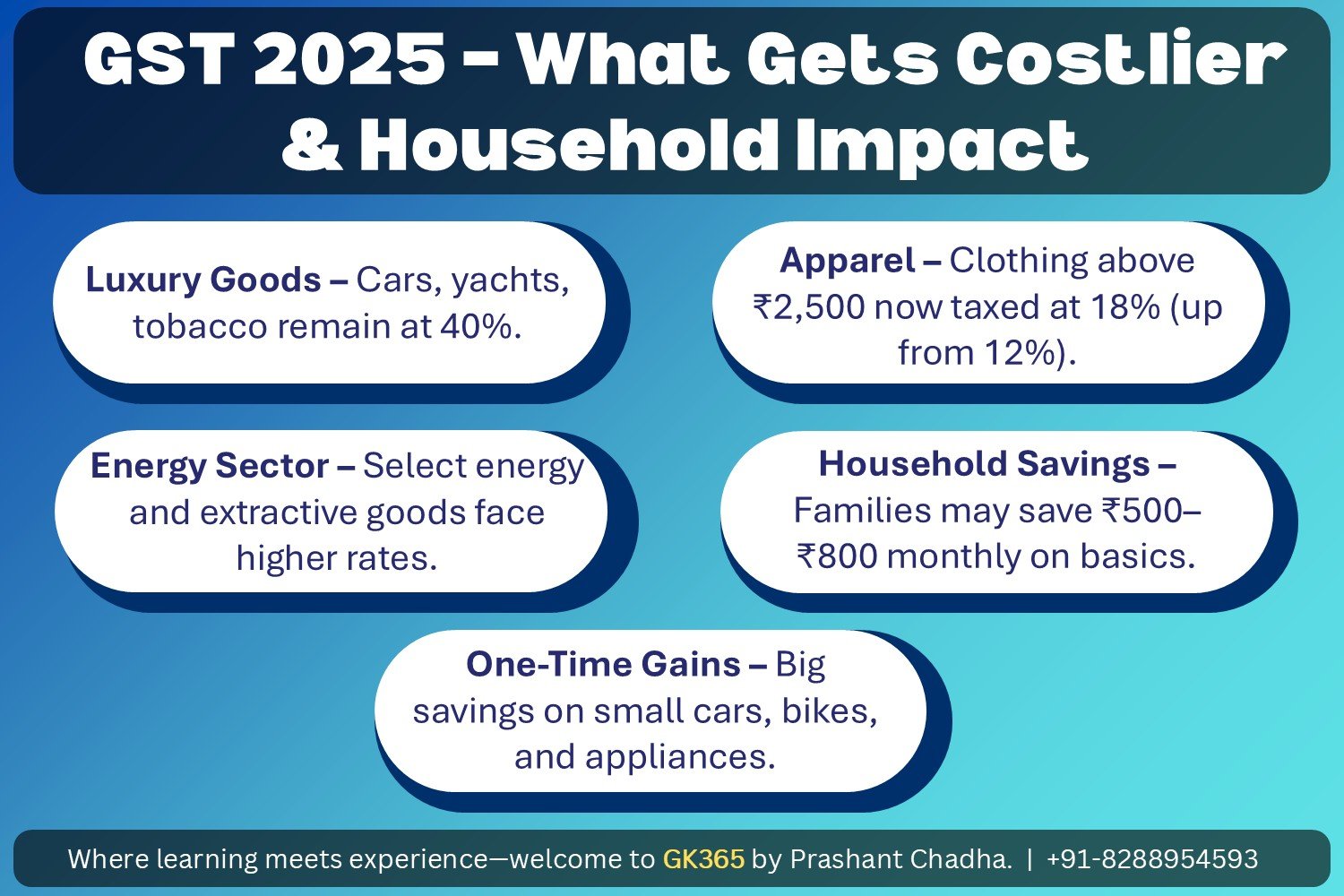 GST 2025 - What Gets Costlier & Household Impact

Luxury Goods – Cars, yachts, tobacco remain at 40%.

Apparel – Clothing above ₹2,500 now taxed at 18% (up from 12%).

Energy Sector – Select energy and extractive goods face higher rates.

Household Savings – Families may save ₹500–₹800 monthly on basics.

One-Time Gains – Big savings on small cars, bikes, and appliances.

Where learning meets experience—welcome to GK365 by Prashant Chadha. | +91-8288954593